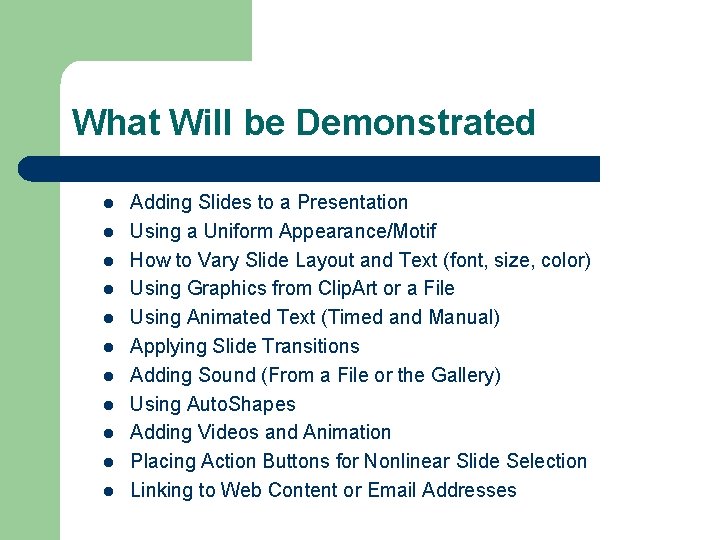 What Will be Demonstrated

- Adding Slides to a Presentation
- Using a Uniform Appearance/Motif
- How to Vary Slide Layout and Text (font, size, color)
- Using Graphics from ClipArt or a File
- Using Animated Text (Timed and Manual)
- Applying Slide Transitions
- Adding Sound (From a File or the Gallery)
- Using AutoShapes
- Adding Videos and Animation
- Placing Action Buttons for Nonlinear Slide Selection
- Linking to Web Content or Email Addresses